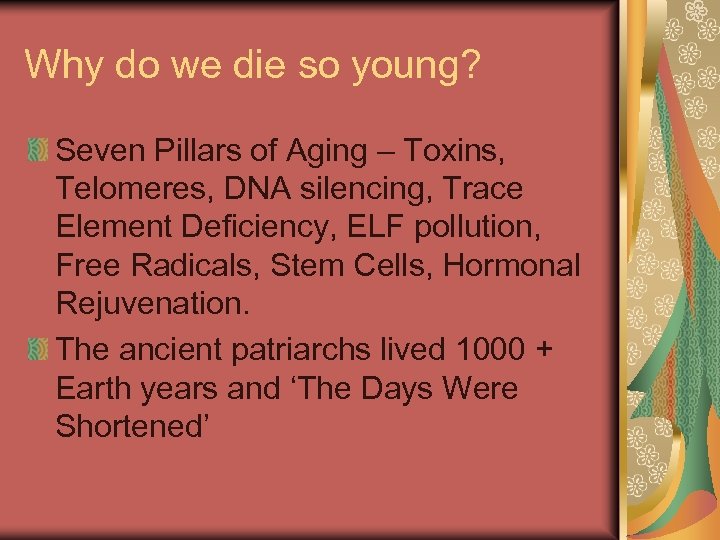 Why do we die so young?

Seven Pillars of Aging – Toxins, Telomeres, DNA silencing, Trace Element Deficiency, ELF pollution, Free Radicals, Stem Cells, Hormonal Rejuvenation.

The ancient patriarchs lived 1000 + Earth years and ‘The Days Were Shortened’